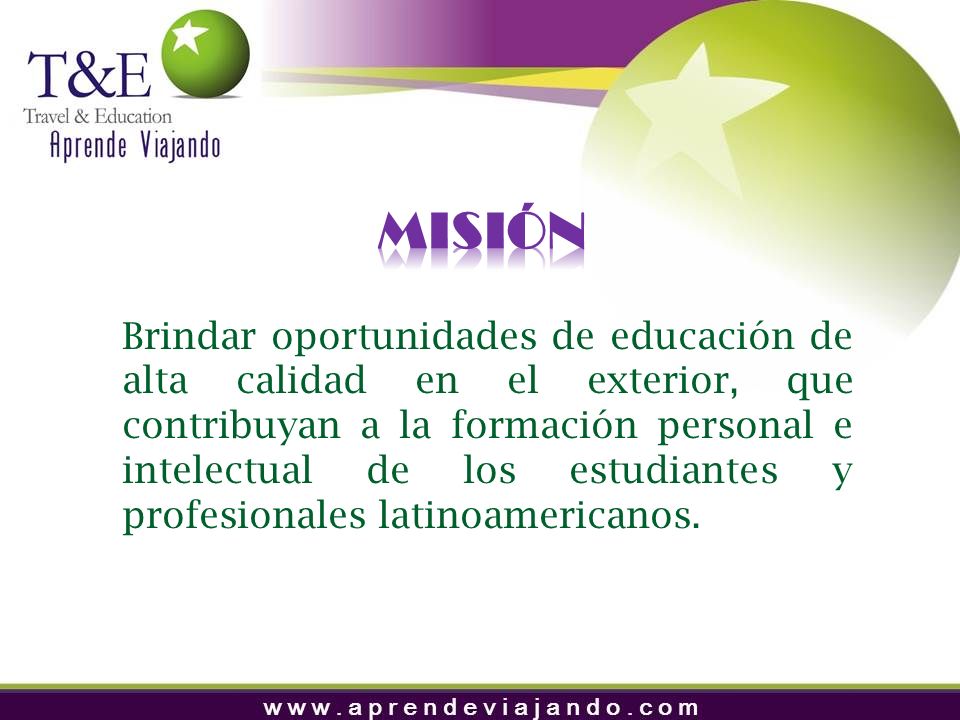 T&E
Travel & Education
Aprende Viajando

MISIÓN

Brindar oportunidades de educación de alta calidad en el exterior, que contribuyan a la formación personal e intelectual de los estudiantes y profesionales latinoamericanos.

www.aprendeviajando.com